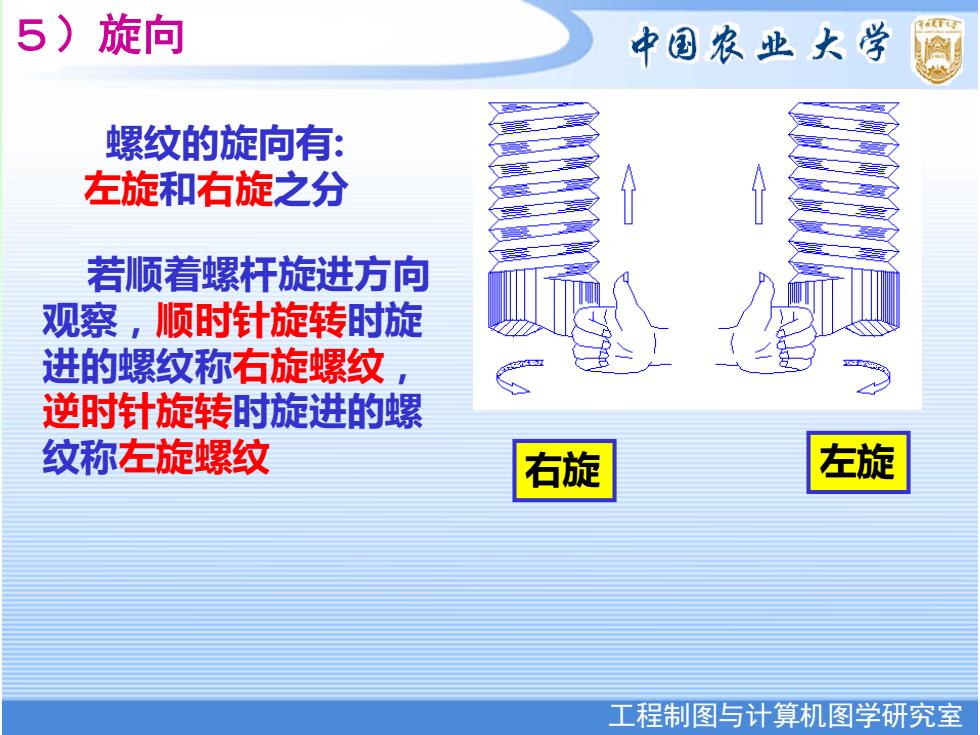 5）旋向

中国农业大学

螺纹的旋向有：
左旋和右旋之分

若顺着螺杆旋进方向观察，顺时针旋转时旋进的螺纹称右旋螺纹，逆时针旋转时旋进的螺纹称左旋螺纹

右旋

左旋

工程制图与计算机图学研究室